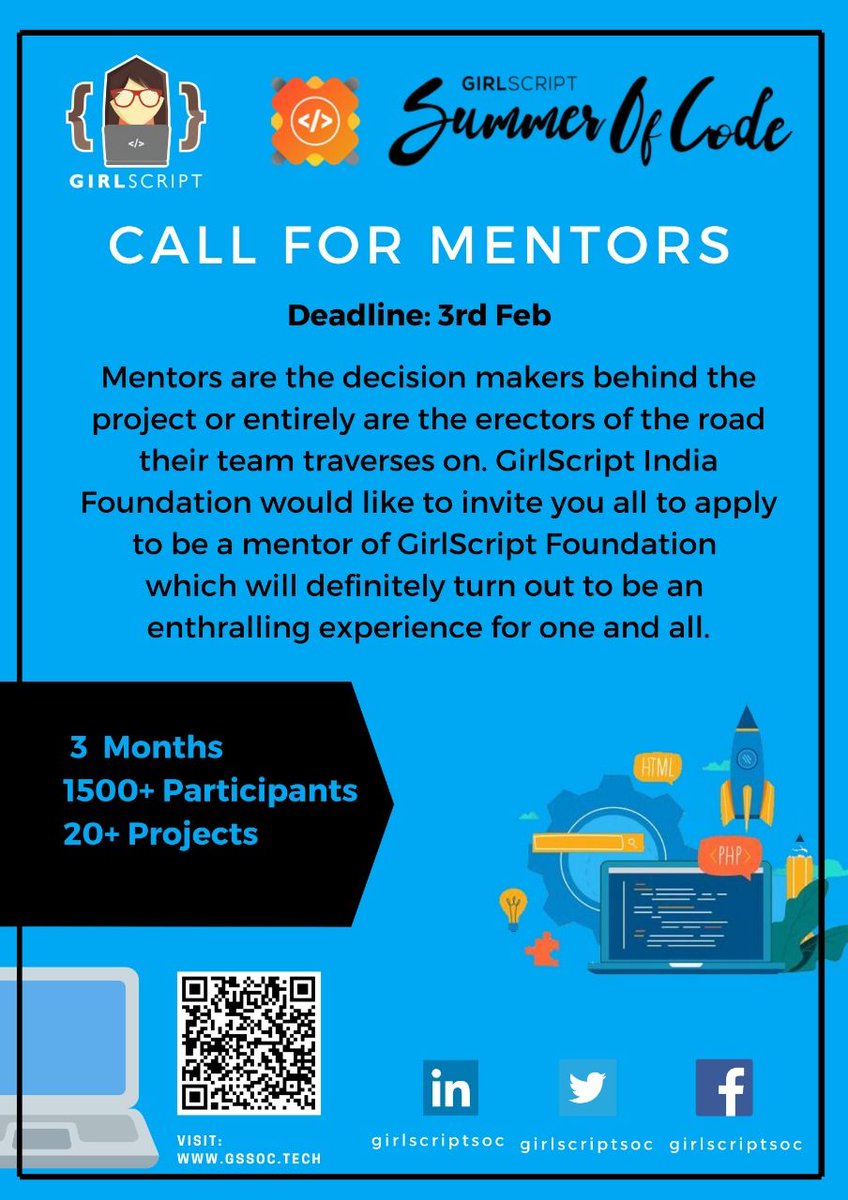 { </> }
GIRLSCRIPT

</>

GIRLSCRIPT
Summer Of Code

CALL FOR MENTORS

Deadline: 3rd Feb

Mentors are the decision makers behind the project or entirely are the erectors of the road their team traverses on. GirlScript India Foundation would like to invite you all to apply to be a mentor of GirlScript Foundation which will definitely turn out to be an enthralling experience for one and all.

3 Months
1500+ Participants
20+ Projects

HTML
<PHP>

VISIT:
WWW.GSSOC.TECH

in
girlscriptsoc

girlscriptsoc

f
girlscriptsoc